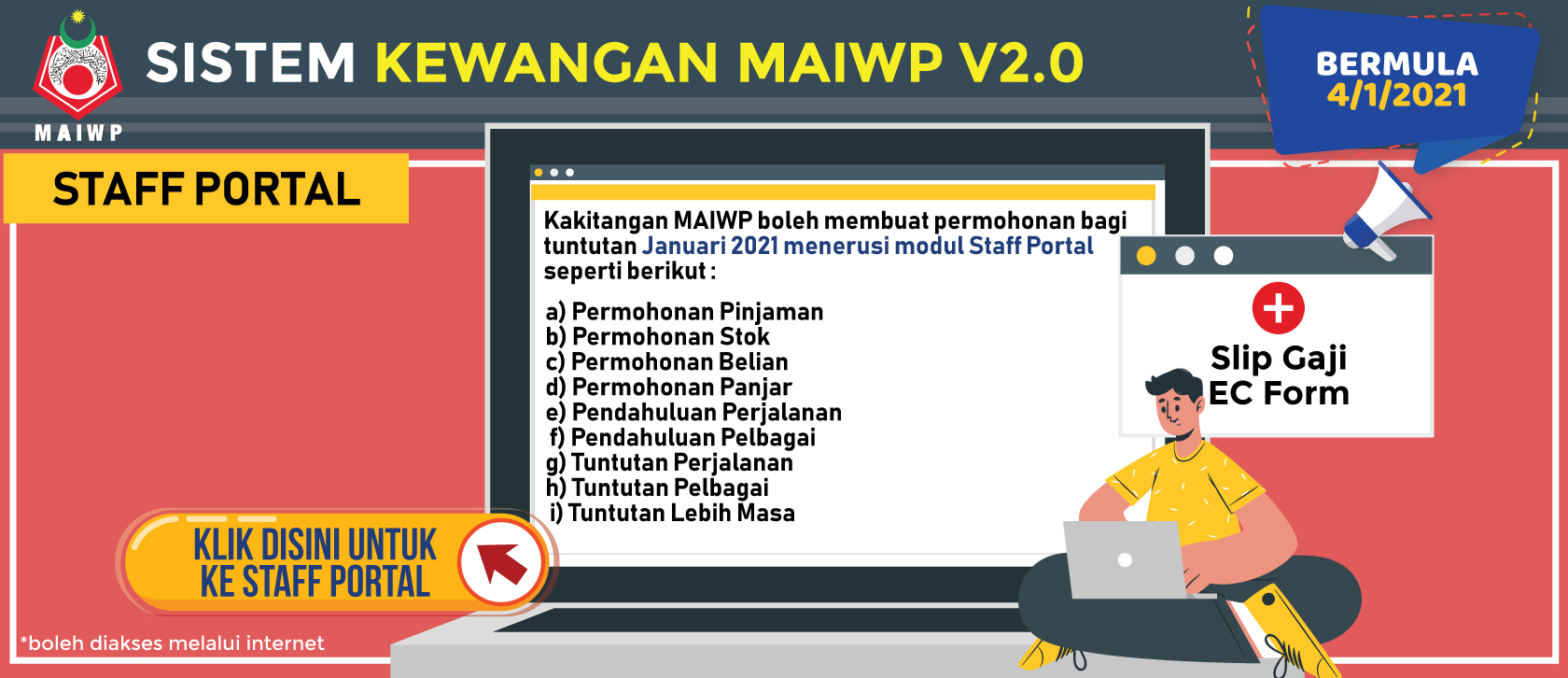 MAIWP

SISTEM KEWANGAN MAIWP V2.0

BERMULA 4/1/2021

STAFF PORTAL

Kakitangan MAIWP boleh membuat permohonan bagi tuntutan Januari 2021 menerusi modul Staff Portal seperti berikut :

a) Permohonan Pinjaman
b) Permohonan Stok
c) Permohonan Belian
d) Permohonan Panjar
e) Pendahuluan Perjalanan
f) Pendahuluan Pelbagai
g) Tuntutan Perjalanan
h) Tuntutan Pelbagai
i) Tuntutan Lebih Masa

Slip Gaji
EC Form

KLIK DISINI UNTUK KE STAFF PORTAL

*boleh diakses melalui internet